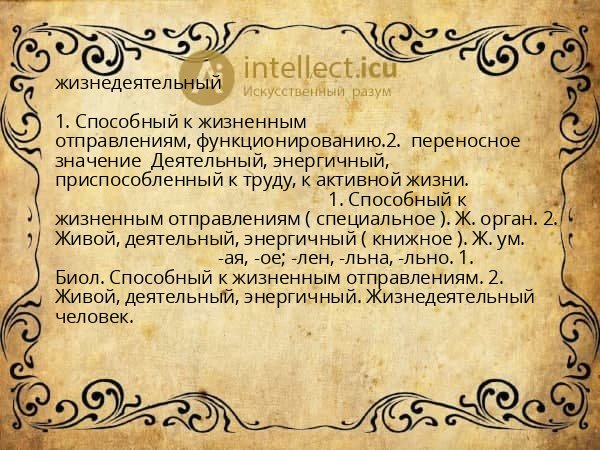 intellect.icu
Искусственный разум

жизнедеятельный

1. Способный к жизненным отправлениям, функционированию.2. переносное значение Деятельный, энергичный, приспособленный к труду, к активной жизни. 1. Способный к жизненным отправлениям ( специальное ). Ж. орган. 2. Живой, деятельный, энергичный ( книжное ). Ж. ум. -ая, -ое; -лен, -льна, -льно. 1. Биол. Способный к жизненным отправлениям. 2. Живой, деятельный, энергичный. Жизнедеятельный человек.